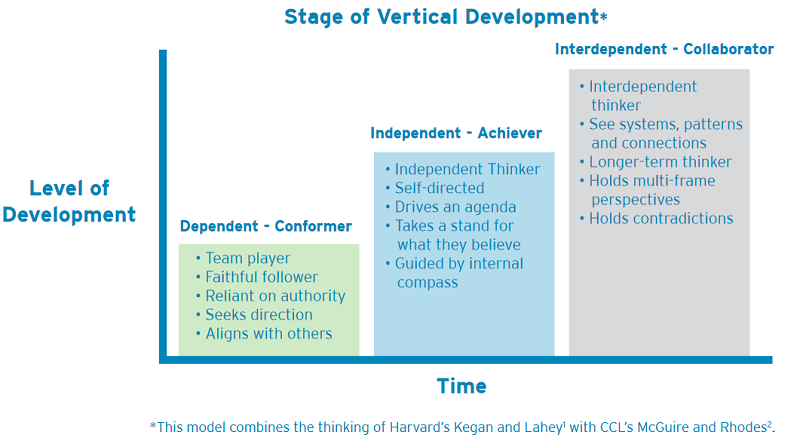 Stage of Vertical Development*

Level of Development

Dependent - Conformer
• Team player
• Faithful follower
• Reliant on authority
• Seeks direction
• Aligns with others

Independent - Achiever
• Independent Thinker
• Self-directed
• Drives an agenda
• Takes a stand for what they believe
• Guided by internal compass

Interdependent - Collaborator
• Interdependent thinker
• See systems, patterns and connections
• Longer-term thinker
• Holds multi-frame perspectives
• Holds contradictions

Time

*This model combines the thinking of Harvard's Kegan and Lahey$^1$ with CCL's McGuire and Rhodes$^2$.